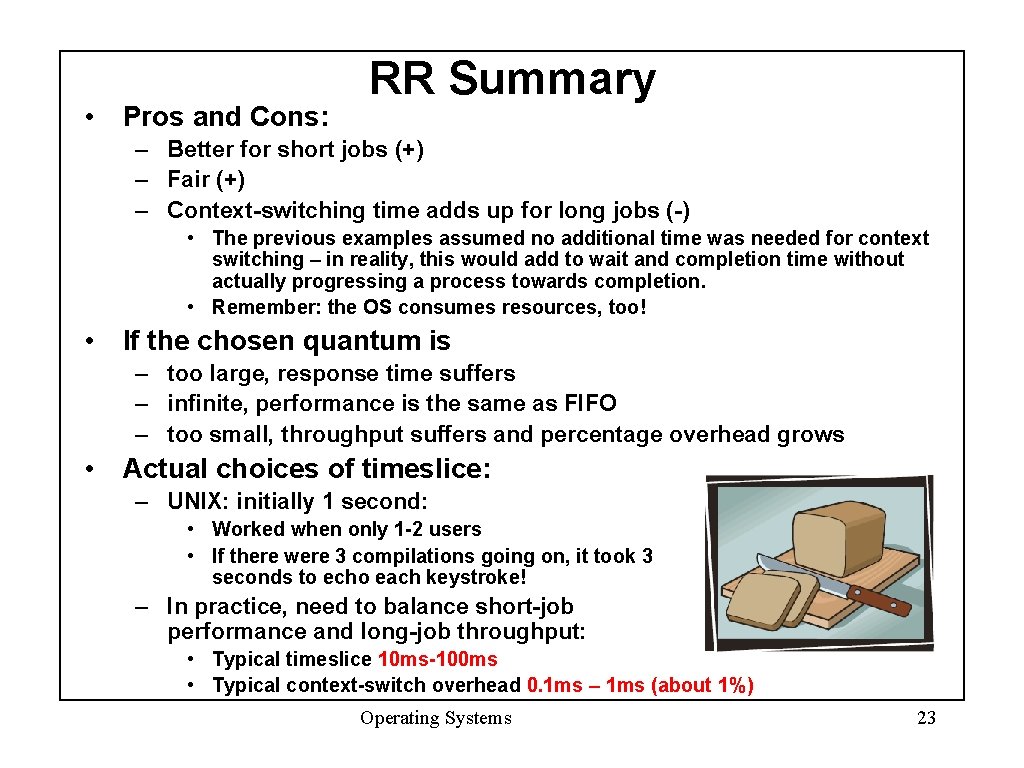 RR Summary

• Pros and Cons:
– Better for short jobs (+)
– Fair (+)
– Context-switching time adds up for long jobs (-)
• The previous examples assumed no additional time was needed for context switching – in reality, this would add to wait and completion time without actually progressing a process towards completion.
• Remember: the OS consumes resources, too!

• If the chosen quantum is
– too large, response time suffers
– infinite, performance is the same as FIFO
– too small, throughput suffers and percentage overhead grows

• Actual choices of timeslice:
– UNIX: initially 1 second:
• Worked when only 1-2 users
• If there were 3 compilations going on, it took 3 seconds to echo each keystroke!
– In practice, need to balance short-job performance and long-job throughput:
• Typical timeslice 10ms-100ms
• Typical context-switch overhead 0.1ms – 1ms (about 1%)

Operating Systems

23